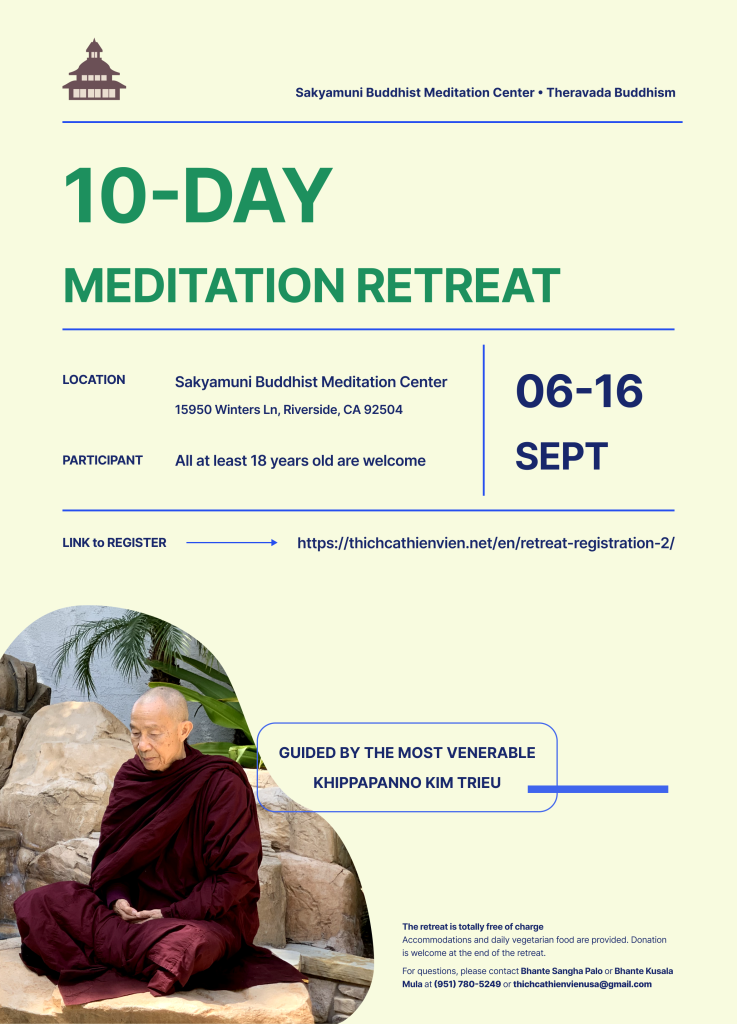 Sakyamuni Buddhist Meditation Center • Theravada Buddhism

10-DAY

MEDITATION RETREAT

LOCATION

Sakyamuni Buddhist Meditation Center

15950 Winters Ln, Riverside, CA 92504

PARTICIPANT

All at least 18 years old are welcome

06-16

SEPT

LINK to REGISTER

https://thichcathienvien.net/en/retreat-registration-2/

GUIDED BY THE MOST VENERABLE

KHIPPAPANNO KIM TRIEU

The retreat is totally free of charge

Accommodations and daily vegetarian food are provided. Donation is welcome at the end of the retreat.

For questions, please contact Bhante Sangha Palo or Bhante Kusala Mula at (951) 780-5249 or thichcathienvienusa@gmail.com